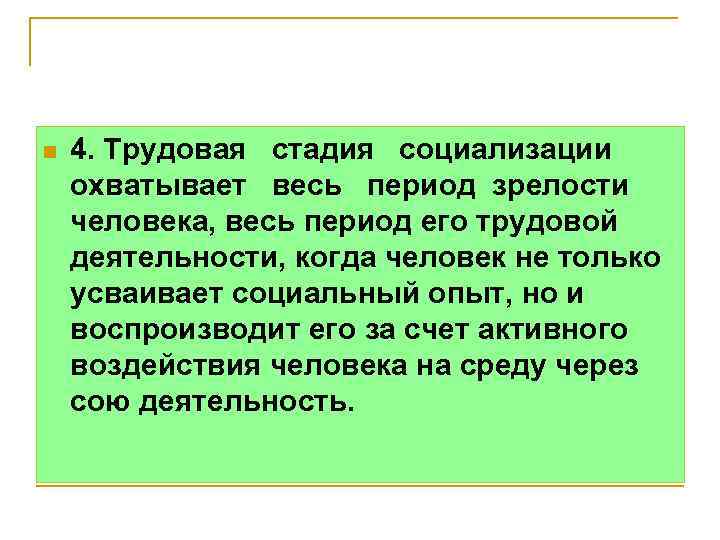 4. Трудовая стадия социализации охватывает весь период зрелости человека, весь период его трудовой деятельности, когда человек не только усваивает социальный опыт, но и воспроизводит его за счет активного воздействия человека на среду через сою деятельность.